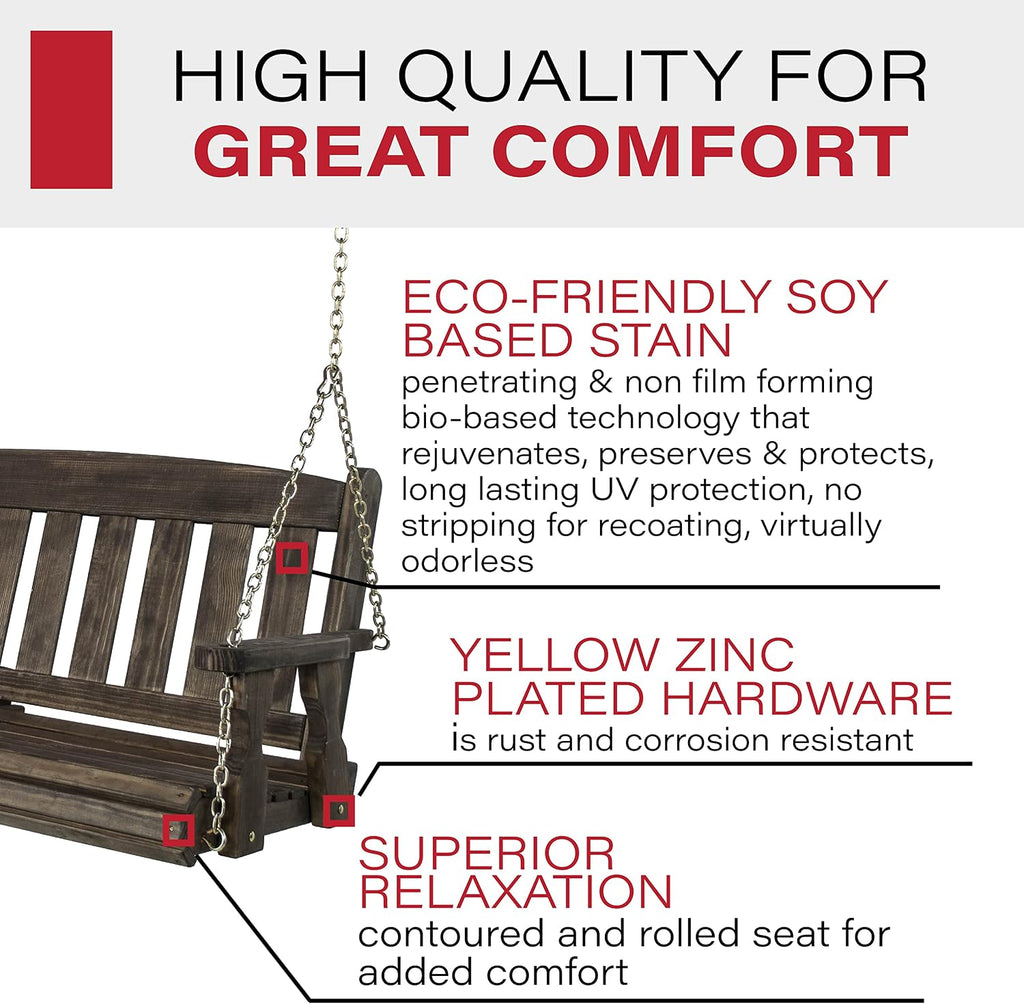 HIGH QUALITY FOR
GREAT COMFORT

ECO-FRIENDLY SOY BASED STAIN
penetrating & non film forming bio-based technology that rejuvenates, preserves & protects, long lasting UV protection, no stripping for recoating, virtually odorless

YELLOW ZINC PLATED HARDWARE
is rust and corrosion resistant

SUPERIOR RELAXATION
contoured and rolled seat for added comfort